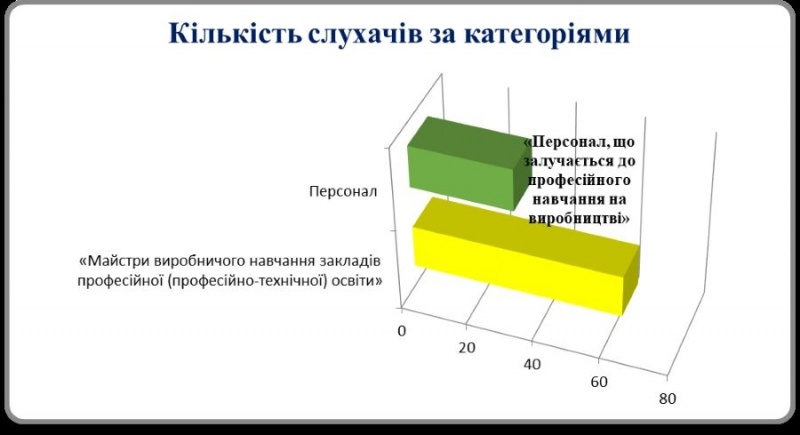 Кількість слухачів за категоріями

«Персонал, що залучається до професійного навчання на виробництві»

Персонал

«Майстри виробничого навчання закладів професійної (професійно-технічної) освіти»

0
20
40
60
80